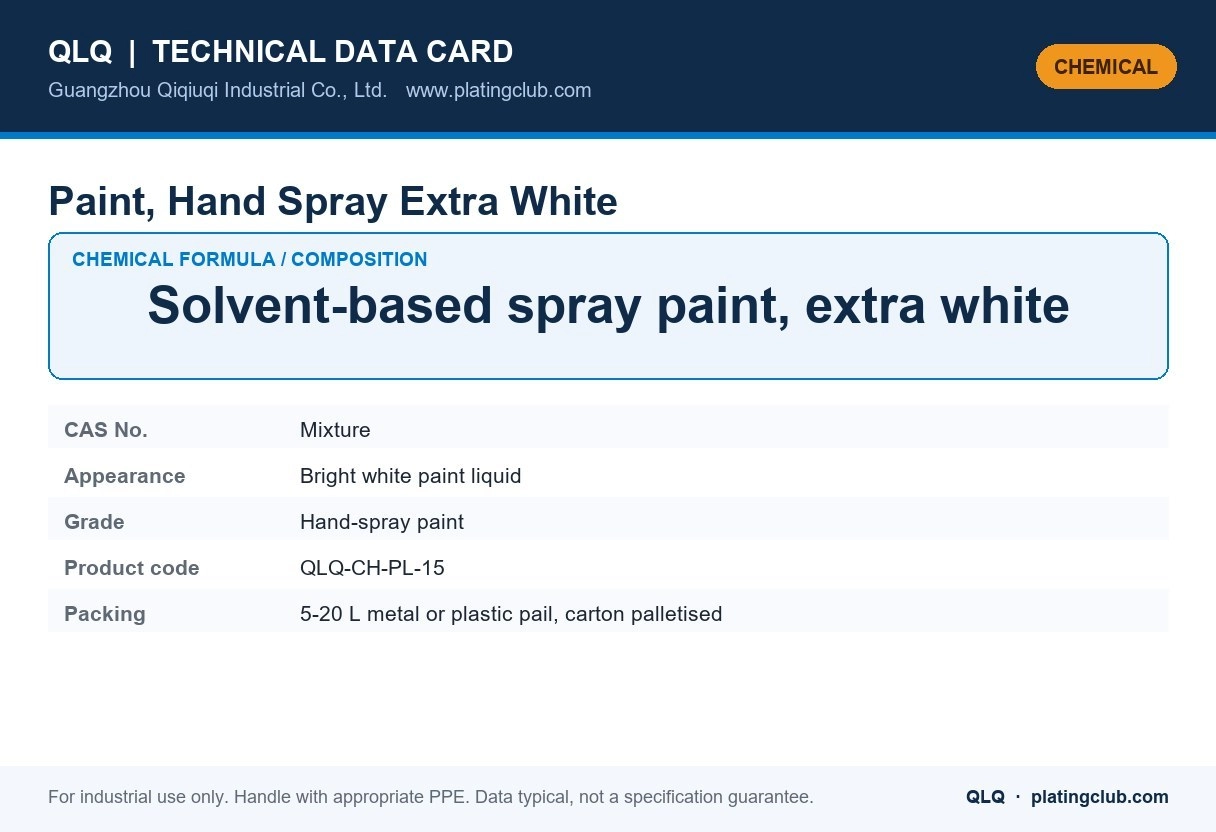 QLQ | TECHNICAL DATA CARD
Guangzhou Qiqiuqi Industrial Co., Ltd. www.platingclub.com

CHEMICAL

Paint, Hand Spray Extra White

CHEMICAL FORMULA / COMPOSITION
Solvent-based spray paint, extra white

| CAS No. | Mixture |
|---|---|
| Appearance | Bright white paint liquid |
| Grade | Hand-spray paint |
| Product code | QLQ-CH-PL-15 |
| Packing | 5-20 L metal or plastic pail, carton palletised |

For industrial use only. Handle with appropriate PPE. Data typical, not a specification guarantee.

QLQ · platingclub.com